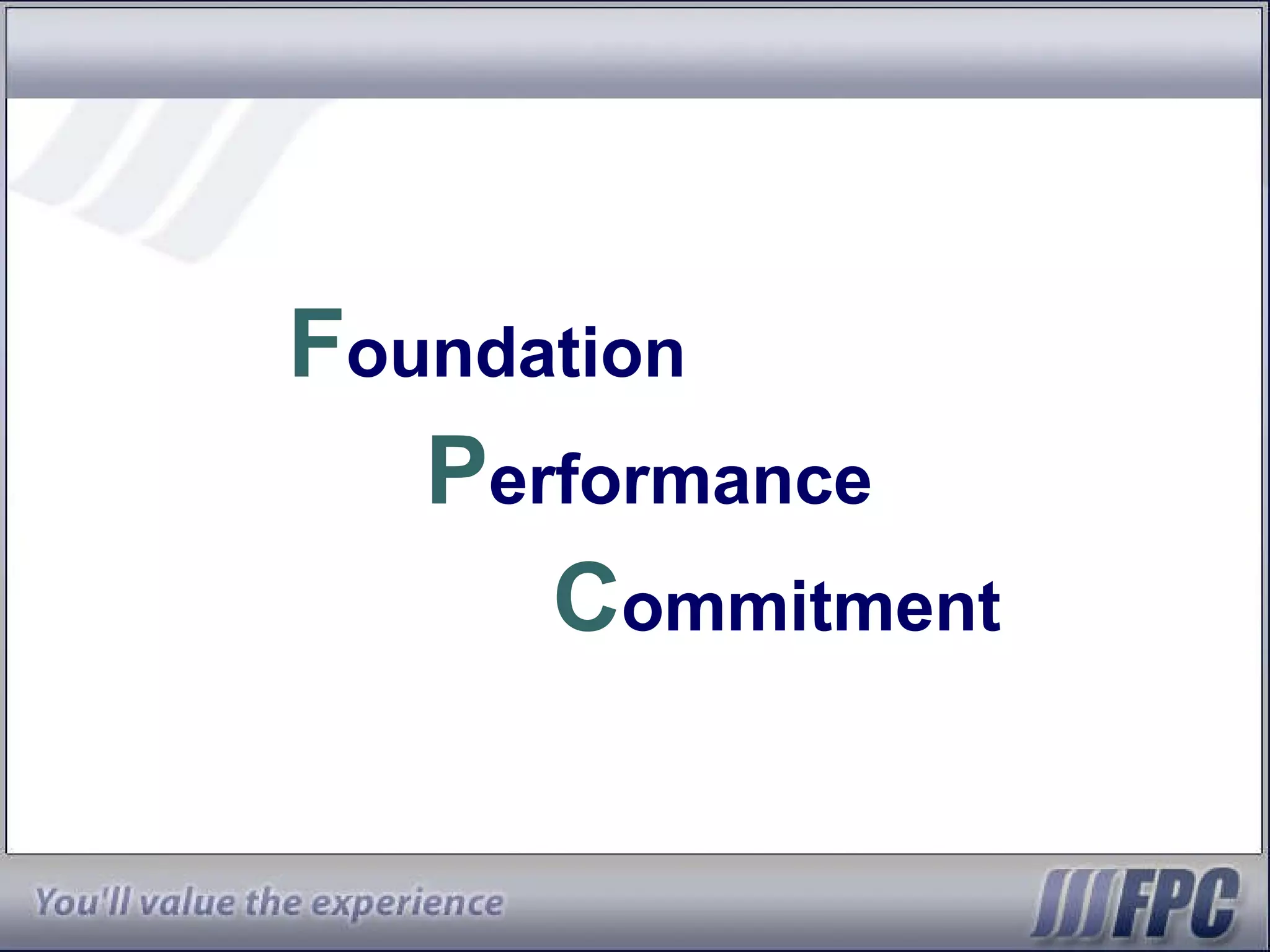 Foundation

Performance

Commitment

You'll value the experience

FPC